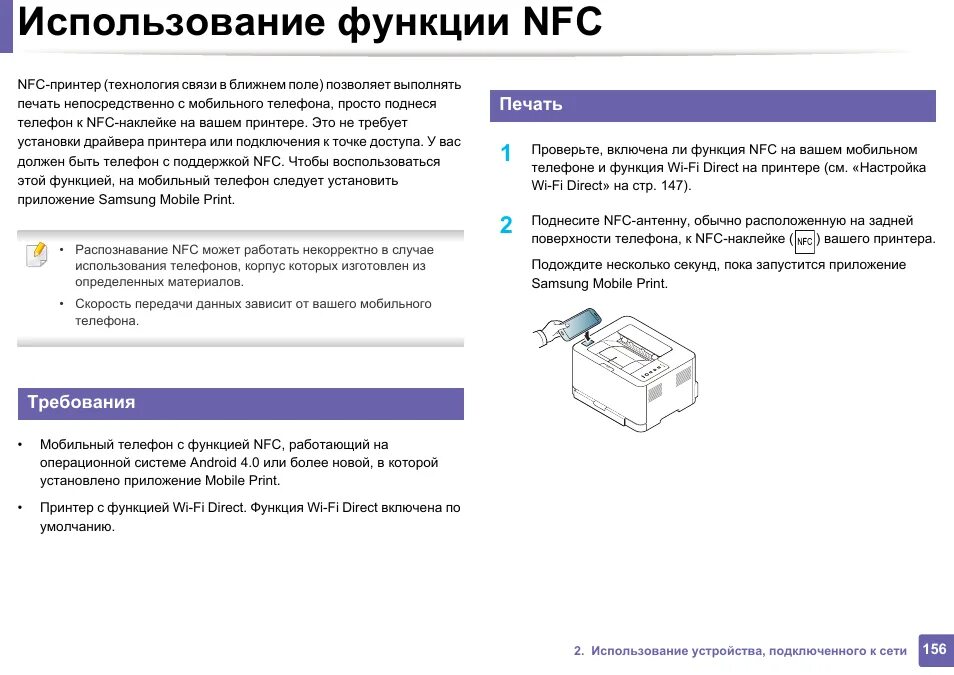 Использование функции NFC

NFC-принтер (технология связи в ближнем поле) позволяет выполнять печать непосредственно с мобильного телефона, просто поднеся телефон к NFC-наклейке на вашем принтере. Это не требует установки драйвера принтера или подключения к точке доступа. У вас должен быть телефон с поддержкой NFC. Чтобы воспользоваться этой функцией, на мобильный телефон следует установить приложение Samsung Mobile Print.

• Распознавание NFC может работать некорректно в случае использования телефонов, корпус которых изготовлен из определенных материалов.
• Скорость передачи данных зависит от вашего мобильного телефона.

Требования

• Мобильный телефон с функцией NFC, работающий на операционной системе Android 4.0 или более новой, в которой установлено приложение Mobile Print.
• Принтер с функцией Wi-Fi Direct. Функция Wi-Fi Direct включена по умолчанию.

Печать

1 Проверьте, включена ли функция NFC на вашем мобильном телефоне и функция Wi-Fi Direct на принтере (см. «Настройка Wi-Fi Direct» на стр. 147).

2 Поднесите NFC-антенну, обычно расположенную на задней поверхности телефона, к NFC-наклейке (NFC) вашего принтера.

Подождите несколько секунд, пока запустится приложение Samsung Mobile Print.

2. Использование устройства, подключенного к сети 156